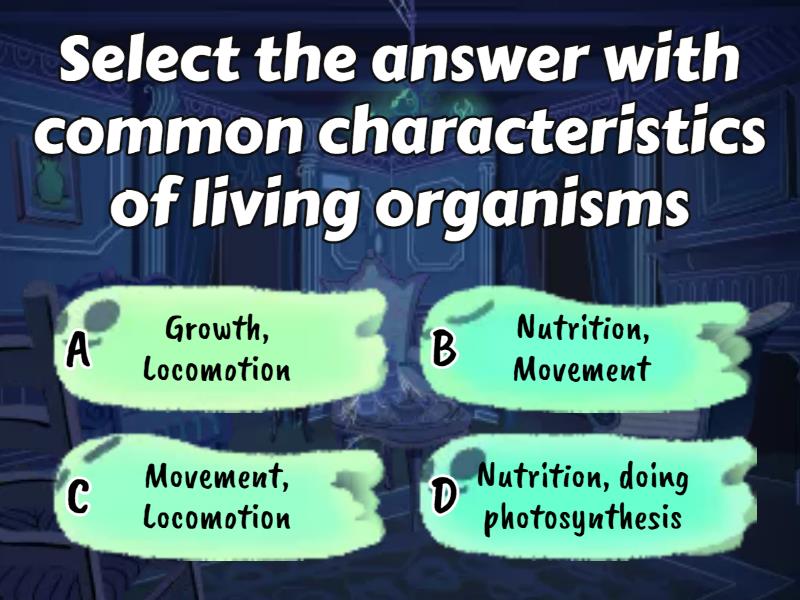 Select the answer with common characteristics of living organisms

A Growth, Locomotion

B Nutrition, Movement

C Movement, Locomotion

D Nutrition, doing photosynthesis